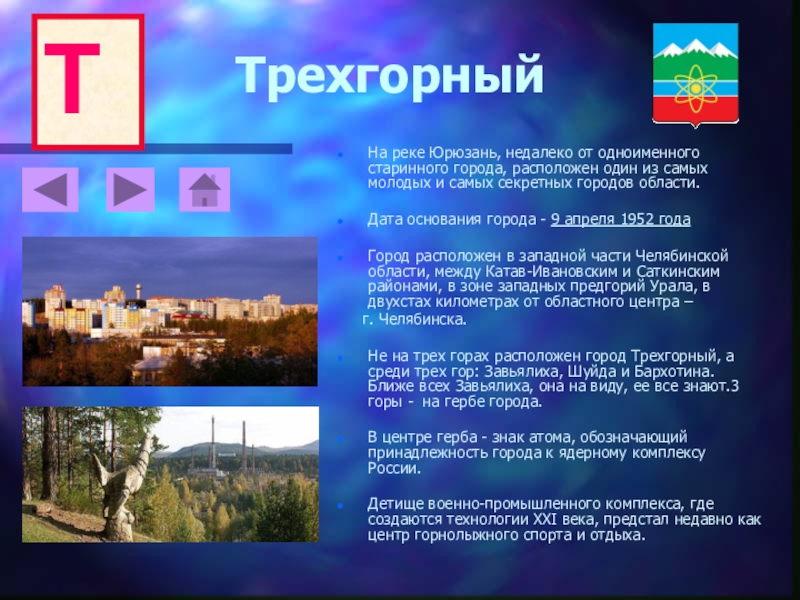 Т

Трехгорный

На реке Юрюзань, недалеко от одноименного старинного города, расположен один из самых молодых и самых секретных городов области.

Дата основания города - 9 апреля 1952 года

Город расположен в западной части Челябинской области, между Катав-Ивановским и Саткинским районами, в зоне западных предгорий Урала, в двухстах километрах от областного центра – г. Челябинска.

Не на трех горах расположен город Трехгорный, а среди трех гор: Завьялиха, Шуйда и Бархотина. Ближе всех Завьялиха, она на виду, ее все знают.3 горы - на гербе города.

В центре герба - знак атома, обозначающий принадлежность города к ядерному комплексу России.

Детище военно-промышленного комплекса, где создаются технологии XXI века, предстал недавно как центр горнолыжного спорта и отдыха.